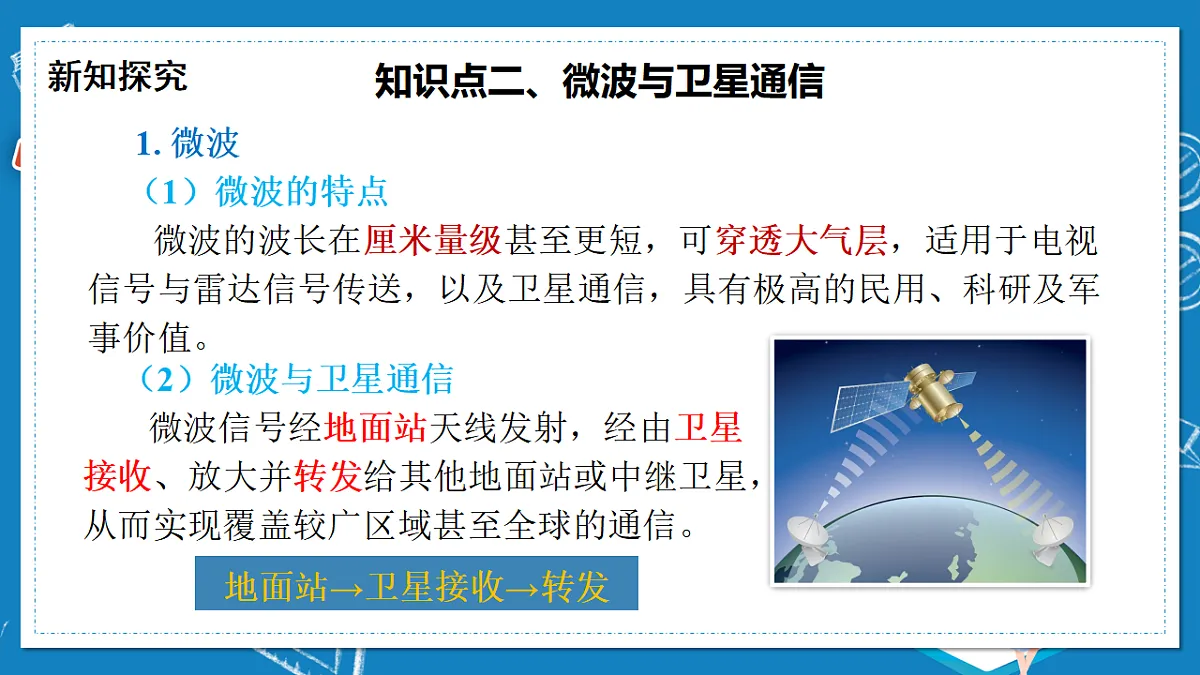 新知探究

知识点二、微波与卫星通信

1. 微波

（1）微波的特点

微波的波长在厘米量级甚至更短，可穿透大气层，适用于电视信号与雷达信号传送，以及卫星通信，具有极高的民用、科研及军事价值。

（2）微波与卫星通信

微波信号经地面站天线发射，经由卫星接收、放大并转发给其他地面站或中继卫星，从而实现覆盖较广区域甚至全球的通信。

地面站→卫星接收→转发